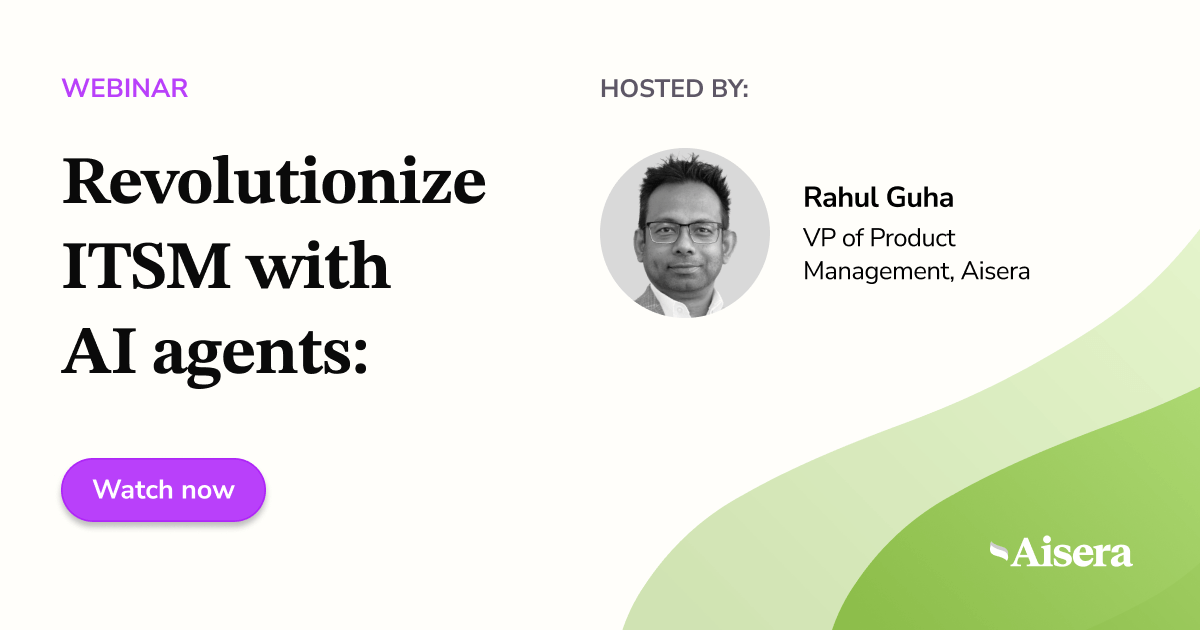 WEBINAR

Revolutionize ITSM with AI agents:

Watch now

HOSTED BY:

Rahul Guha

VP of Product Management, Aisera

Aisera